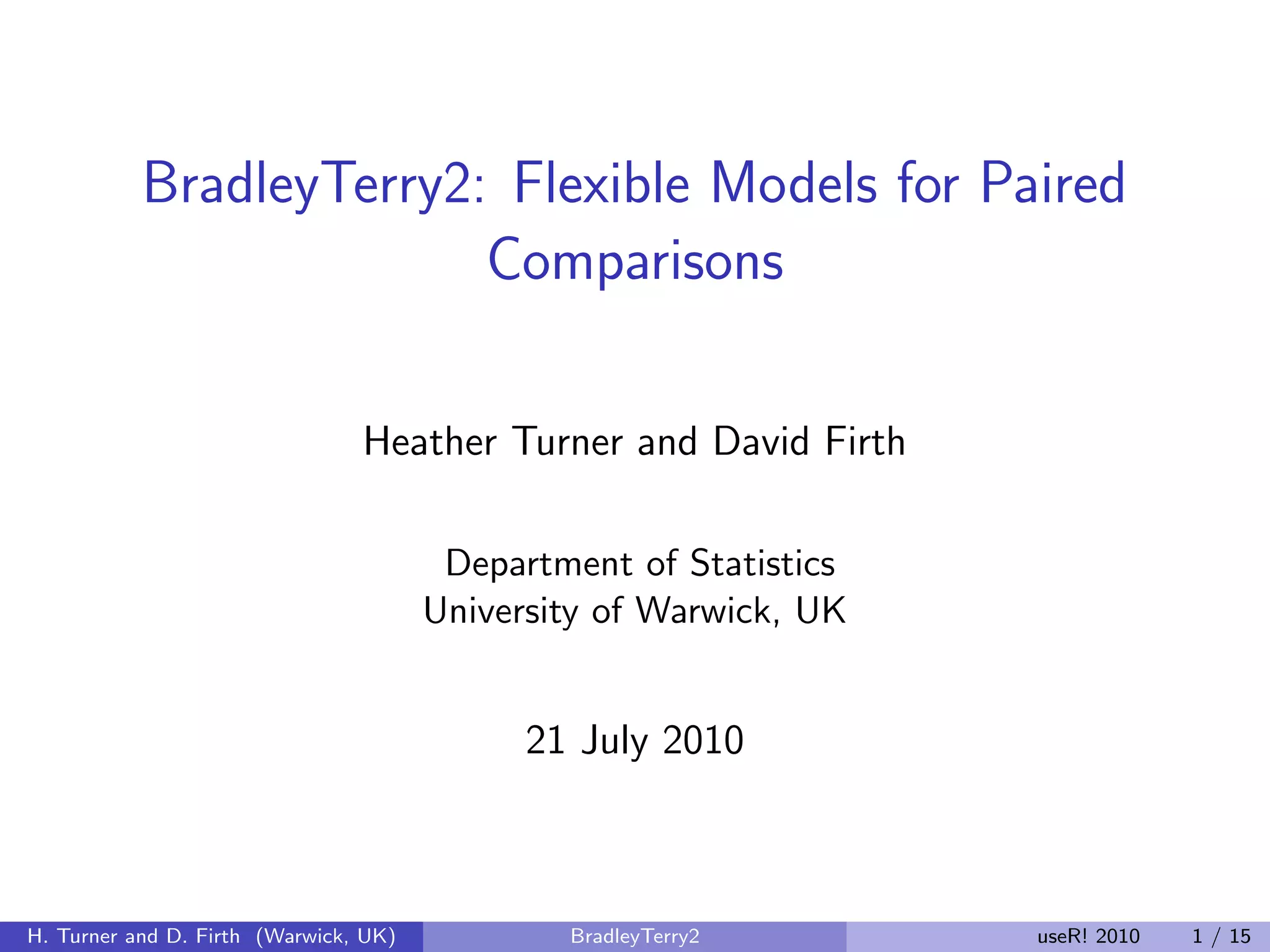 BradleyTerry2: Flexible Models for Paired Comparisons

Heather Turner and David Firth

Department of Statistics
University of Warwick, UK

21 July 2010

H. Turner and D. Firth (Warwick, UK) BradleyTerry2 useR! 2010 1 / 15